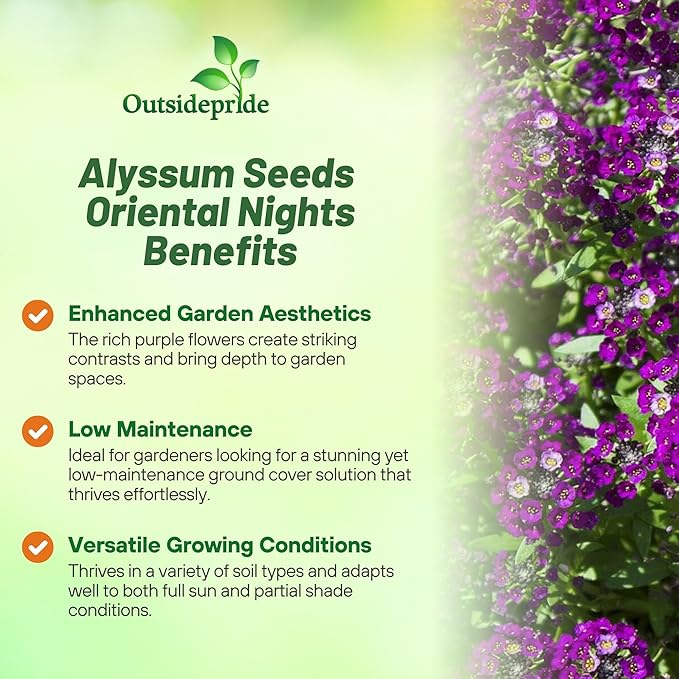 Outsidepride

Alyssum Seeds Oriental Nights Benefits

Enhanced Garden Aesthetics
The rich purple flowers create striking contrasts and bring depth to garden spaces.

Low Maintenance
Ideal for gardeners looking for a stunning yet low-maintenance ground cover solution that thrives effortlessly.

Versatile Growing Conditions
Thrives in a variety of soil types and adapts well to both full sun and partial shade conditions.